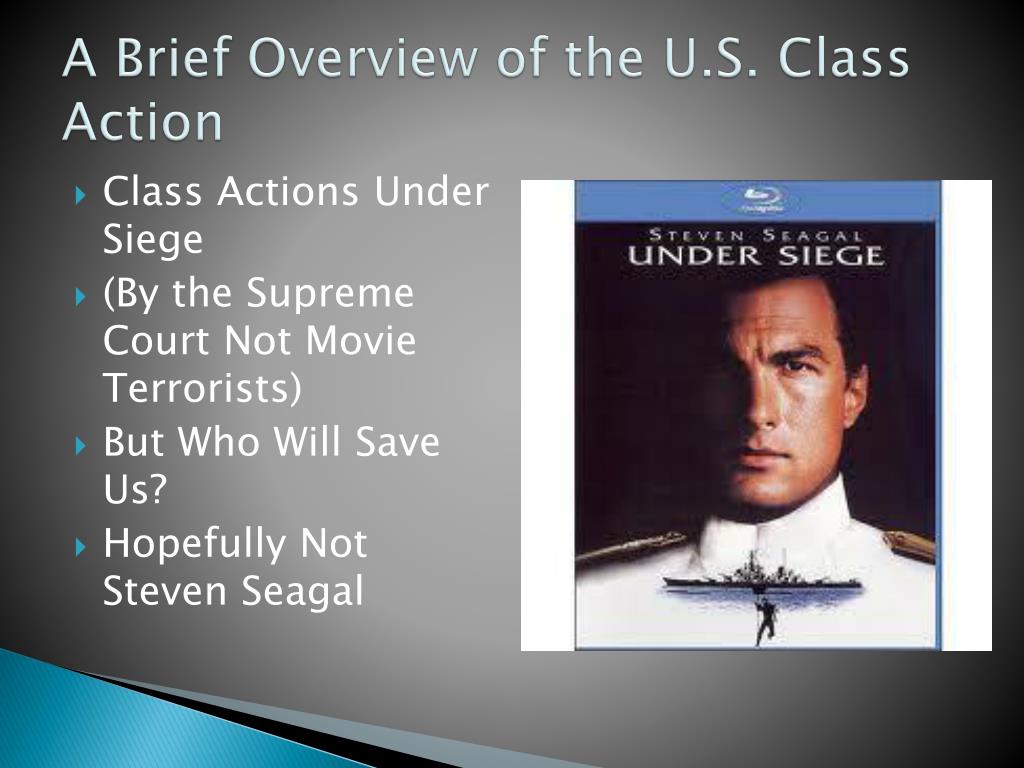 A Brief Overview of the U.S. Class Action

Class Actions Under Siege

(By the Supreme Court Not Movie Terrorists)

But Who Will Save Us?

Hopefully Not Steven Seagal

STEVEN SEAGAL
UNDER SIEGE